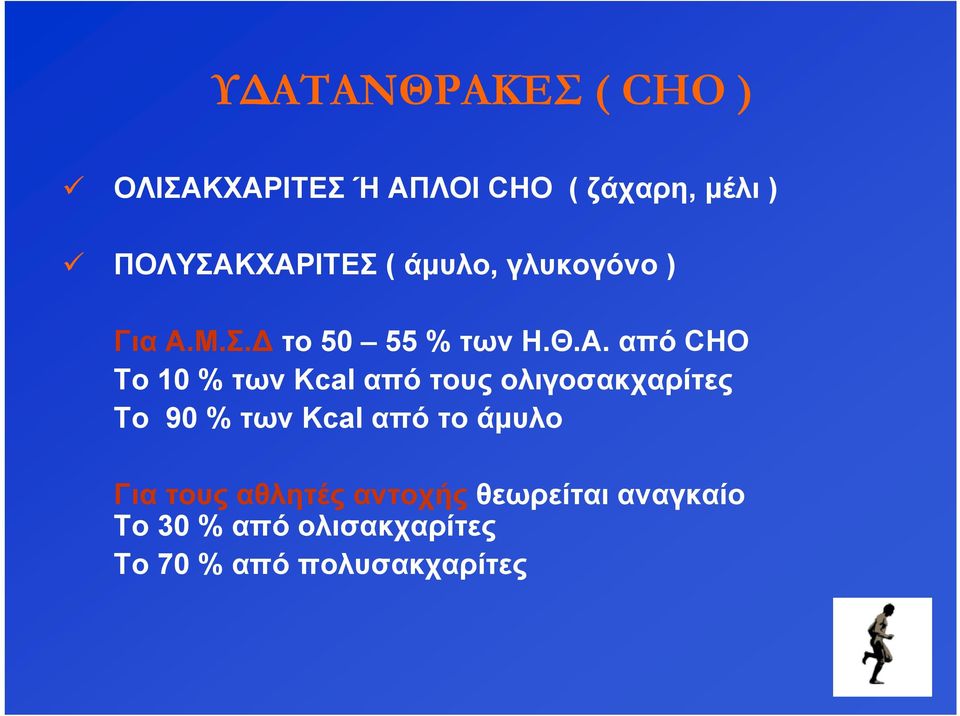 ΥΔΑΤΑΝΘΡΑΚΕΣ ( CHO )

✓ ΟΛΙΣΑΚΧΑΡΙΤΕΣ Ή ΑΠΛΟΙ CHO ( ζάχαρη, μέλι )

✓ ΠΟΛΥΣΑΚΧΑΡΙΤΕΣ ( άμυλο, γλυκογόνο )

Για Α.Μ.Σ.Δ το 50 – 55 % των Η.Θ.Α. από CHO
Το 10 % των Kcal από τους ολιγοσακχαρίτες
Το 90 % των Kcal από το άμυλο

Για τους αθλητές αντοχής θεωρείται αναγκαίο
Το 30 % από ολισακχαρίτες
Το 70 % από πολυσακχαρίτες